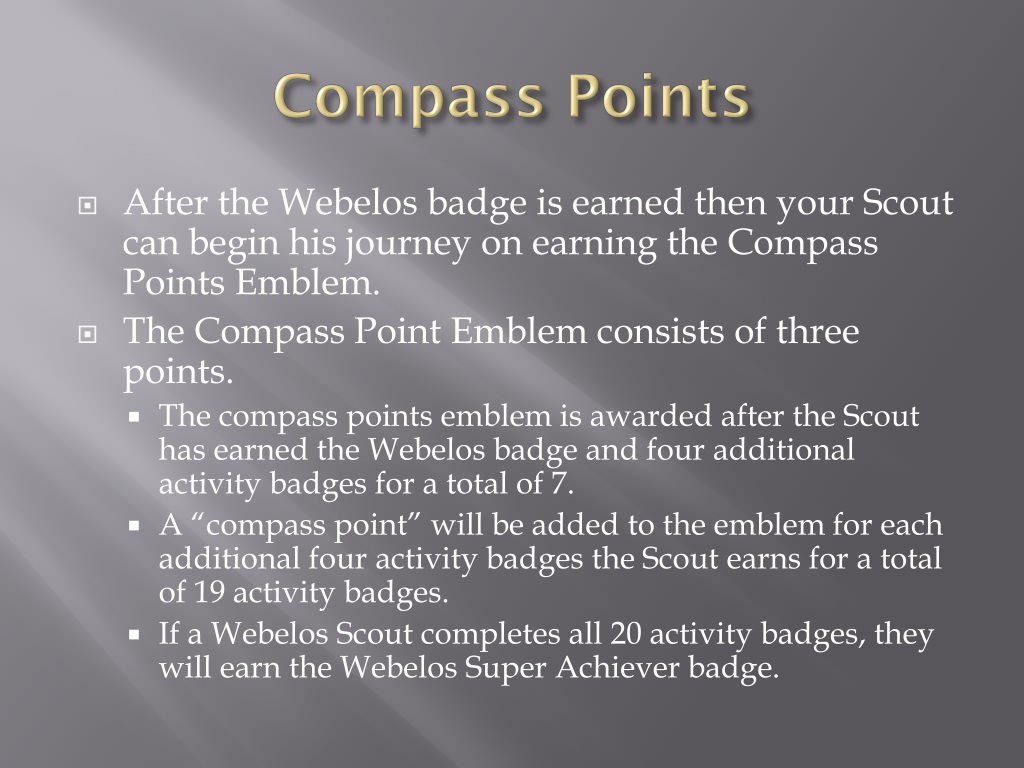 Compass Points

After the Webelos badge is earned then your Scout can begin his journey on earning the Compass Points Emblem.

The Compass Point Emblem consists of three points.

The compass points emblem is awarded after the Scout has earned the Webelos badge and four additional activity badges for a total of 7.

A “compass point” will be added to the emblem for each additional four activity badges the Scout earns for a total of 19 activity badges.

If a Webelos Scout completes all 20 activity badges, they will earn the Webelos Super Achiever badge.